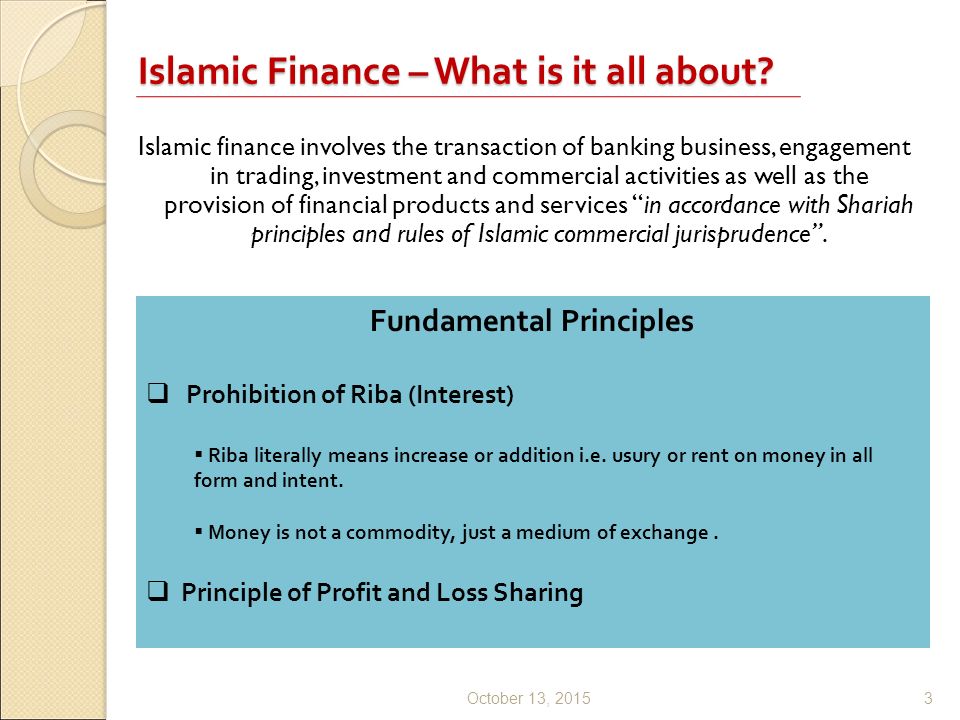 Islamic Finance – What is it all about?

Islamic finance involves the transaction of banking business, engagement in trading, investment and commercial activities as well as the provision of financial products and services "in accordance with Shariah principles and rules of Islamic commercial jurisprudence".

Fundamental Principles

❑ Prohibition of Riba (Interest)

▪ Riba literally means increase or addition i.e. usury or rent on money in all form and intent.

▪ Money is not a commodity, just a medium of exchange .

❑ Principle of Profit and Loss Sharing

October 13, 2015

3